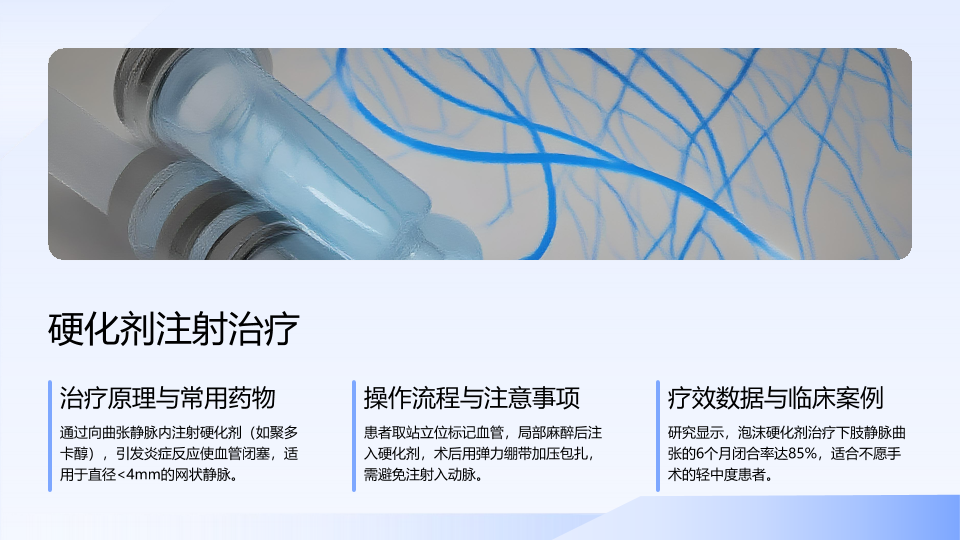 硬化剂注射治疗

治疗原理与常用药物

通过向曲张静脉内注射硬化剂（如聚多卡醇），引发炎症反应使血管闭塞，适用于直径<4mm的网状静脉。

操作流程与注意事项

患者取站立位标记血管，局部麻醉后注入硬化剂，术后用弹力绷带加压包扎，需避免注射入动脉。

疗效数据与临床案例

研究显示，泡沫硬化剂治疗下肢静脉曲张的6个月闭合率达85%，适合不愿手术的轻中度患者。